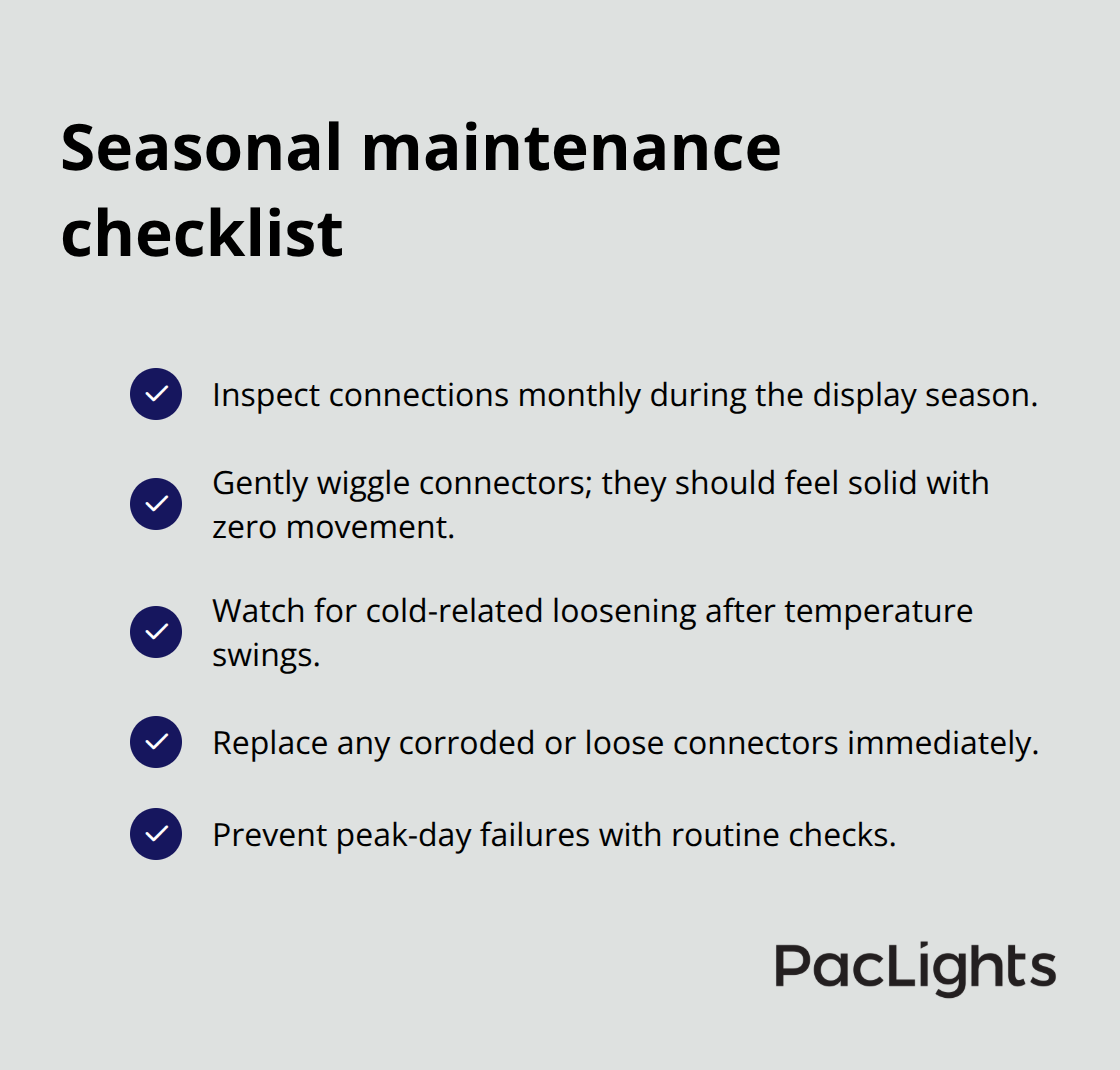 Seasonal maintenance checklist

Inspect connections monthly during the display season.

Gently wiggle connectors; they should feel solid with zero movement.

Watch for cold-related loosening after temperature swings.

Replace any corroded or loose connectors immediately.

Prevent peak-day failures with routine checks.

PacLights